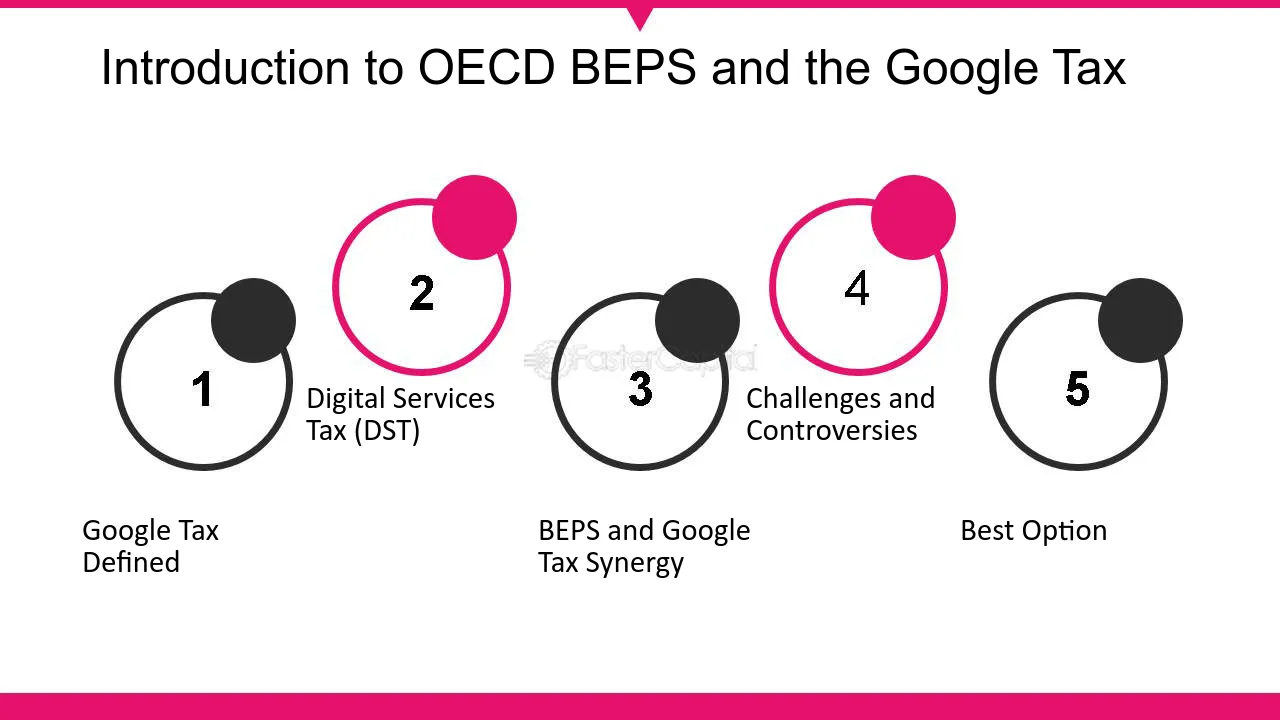 Introduction to OECD BEPS and the Google Tax

1

Google Tax Defined

2

Digital Services Tax (DST)

3

BEPS and Google Tax Synergy

4

Challenges and Controversies

5

Best Option

FasterCapital